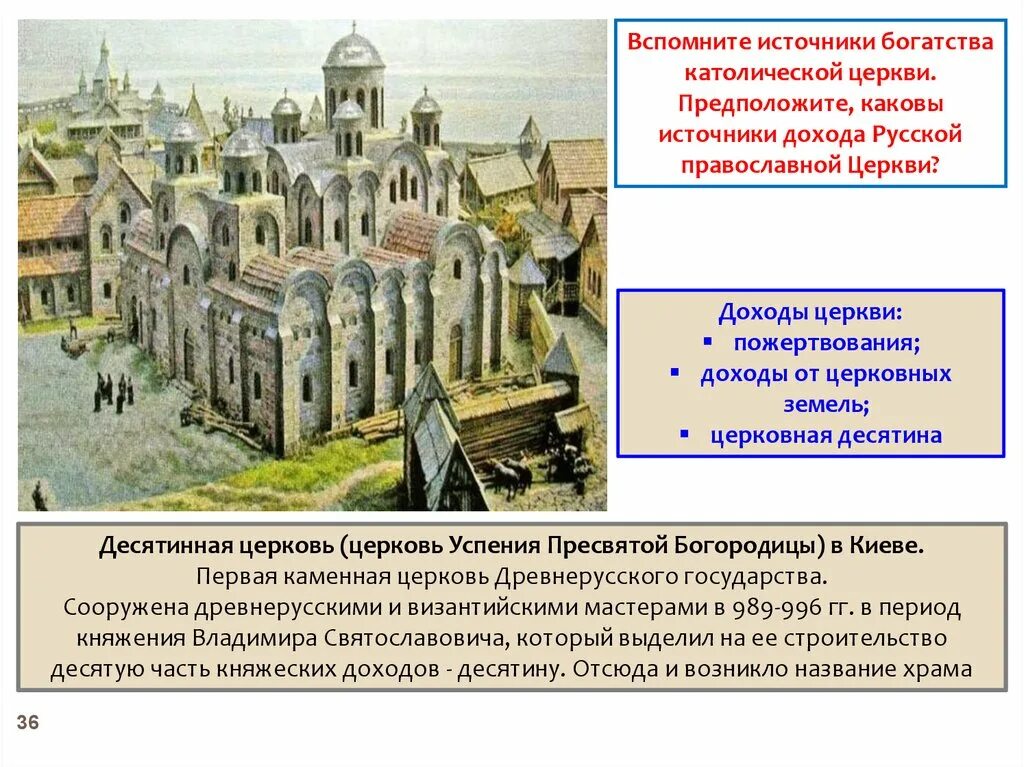 Вспомните источники богатства католической церкви. Предположите, каковы источники дохода Русской православной Церкви?

Доходы церкви:
▪ пожертвования;
▪ доходы от церковных земель;
▪ церковная десятина

Десятинная церковь (церковь Успения Пресвятой Богородицы) в Киеве.
Первая каменная церковь Древнерусского государства.
Сооружена древнерусскими и византийскими мастерами в 989-996 гг. в период княжения Владимира Святославовича, который выделил на ее строительство десятую часть княжеских доходов - десятину. Отсюда и возникло название храма

36